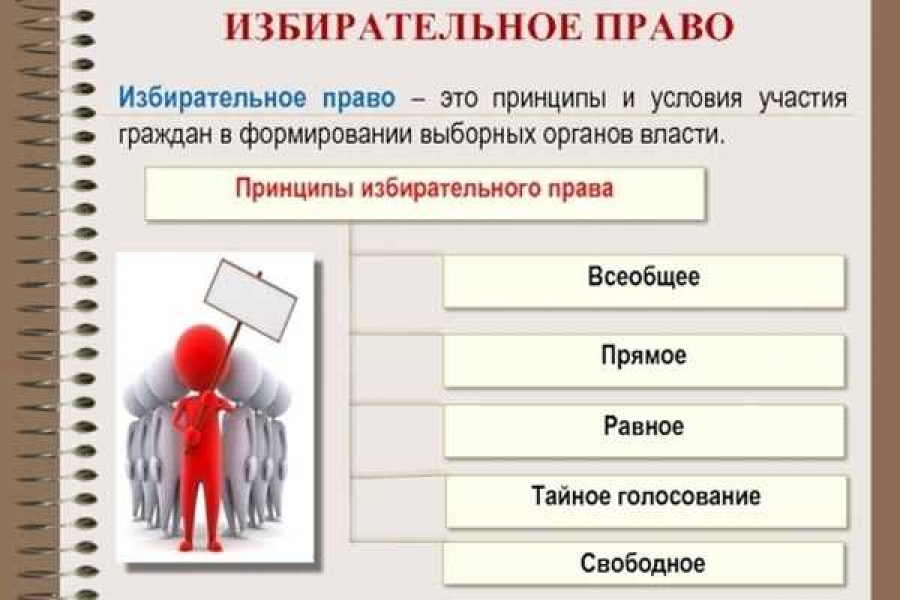 ИЗБИРАТЕЛЬНОЕ ПРАВО

Избирательное право – это принципы и условия участия граждан в формировании выборных органов власти.

Принципы избирательного права

Всеобщее

Прямое

Равное

Тайное голосование

Свободное